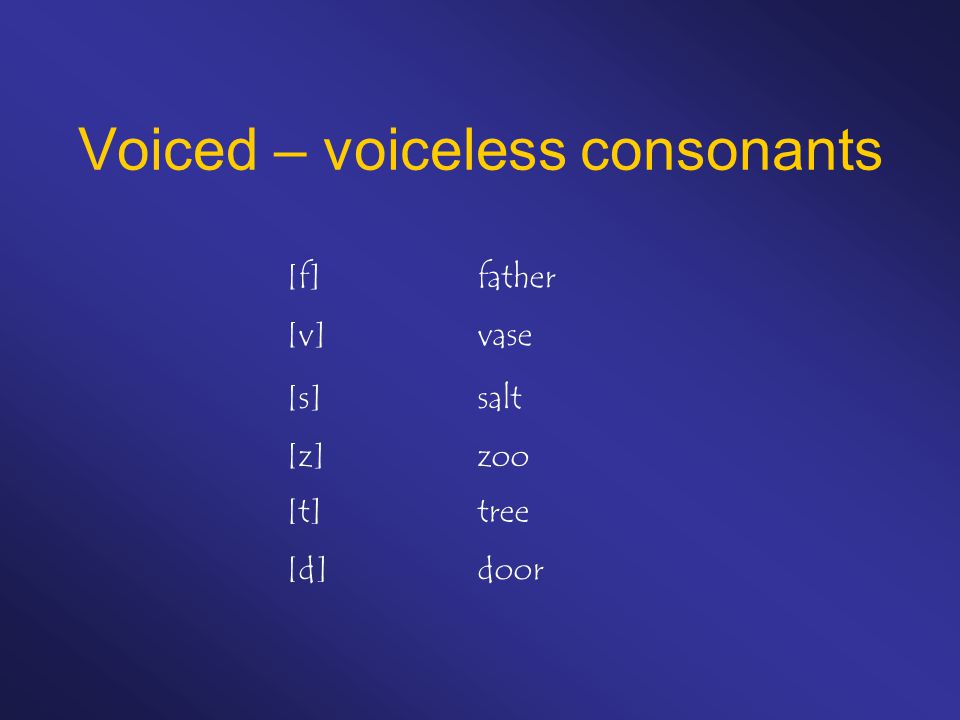 Voiced – voiceless consonants

[f] father
[v] vase
[s] salt
[z] zoo
[t] tree
[d] door